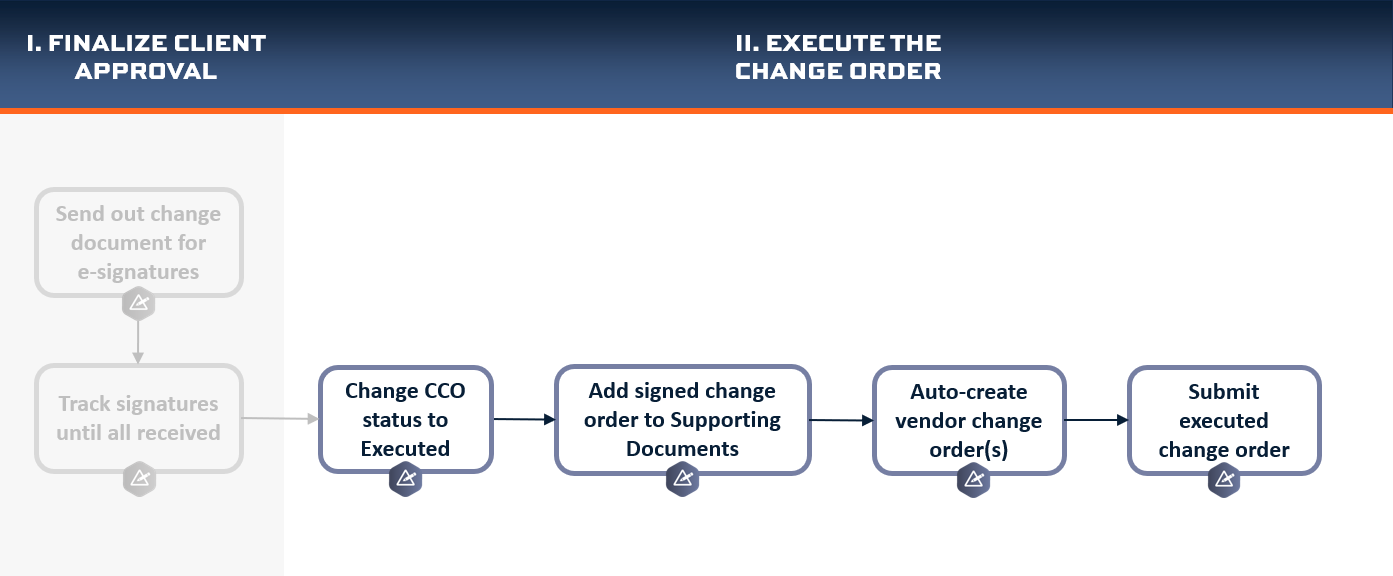 I. FINALIZE CLIENT APPROVAL

II. EXECUTE THE CHANGE ORDER

Send out change document for e-signatures

Track signatures until all received

Change CCO status to Executed

Add signed change order to Supporting Documents

Auto-create vendor change order(s)

Submit executed change order